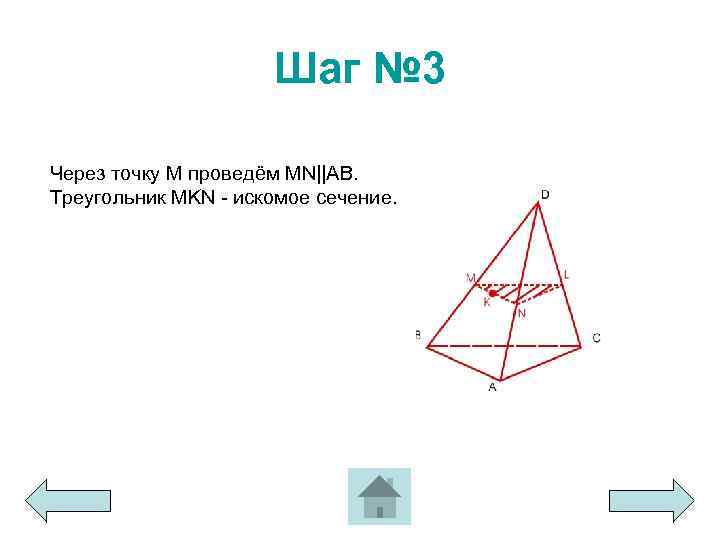 Шаг №3

Через точку M проведём MN||AB. Треугольник MKN - искомое сечение.

D
M
L
K
N
B
C
A